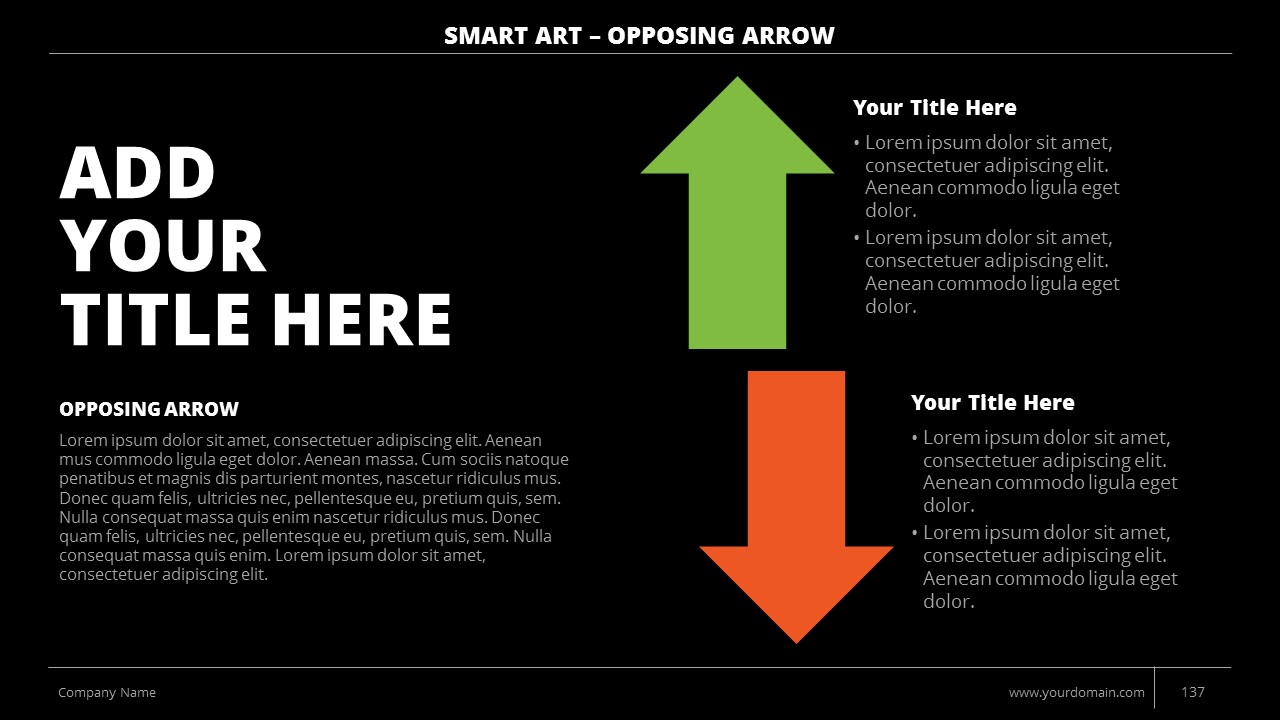 SMART ART – OPPOSING ARROW

ADD YOUR TITLE HERE

OPPOSING ARROW

Lorem ipsum dolor sit amet, consectetuer adipiscing elit. Aenean mus commodo ligula eget dolor. Aenean massa. Cum sociis natoque penatibus et magnis dis parturient montes, nascetur ridiculus mus. Donec quam felis, ultricies nec, pellentesque eu, pretium quis, sem. Nulla consequat massa quis enim nascetur ridiculus mus. Donec quam felis, ultricies nec, pellentesque eu, pretium quis, sem. Nulla consequat massa quis enim. Lorem ipsum dolor sit amet, consectetuer adipiscing elit.

Your Title Here

• Lorem ipsum dolor sit amet, consectetuer adipiscing elit. Aenean commodo ligula eget dolor.
• Lorem ipsum dolor sit amet, consectetuer adipiscing elit. Aenean commodo ligula eget dolor.

Your Title Here

• Lorem ipsum dolor sit amet, consectetuer adipiscing elit. Aenean commodo ligula eget dolor.
• Lorem ipsum dolor sit amet, consectetuer adipiscing elit. Aenean commodo ligula eget dolor.

Company Name

www.yourdomain.com

137